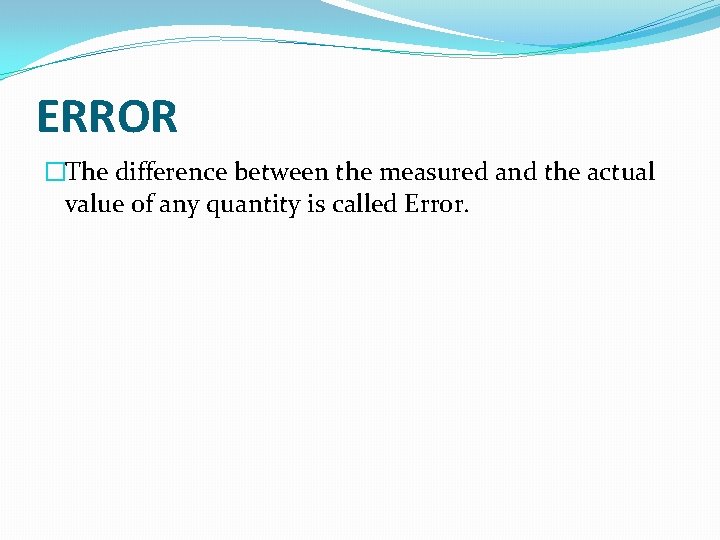 ERROR

The difference between the measured and the actual value of any quantity is called Error.